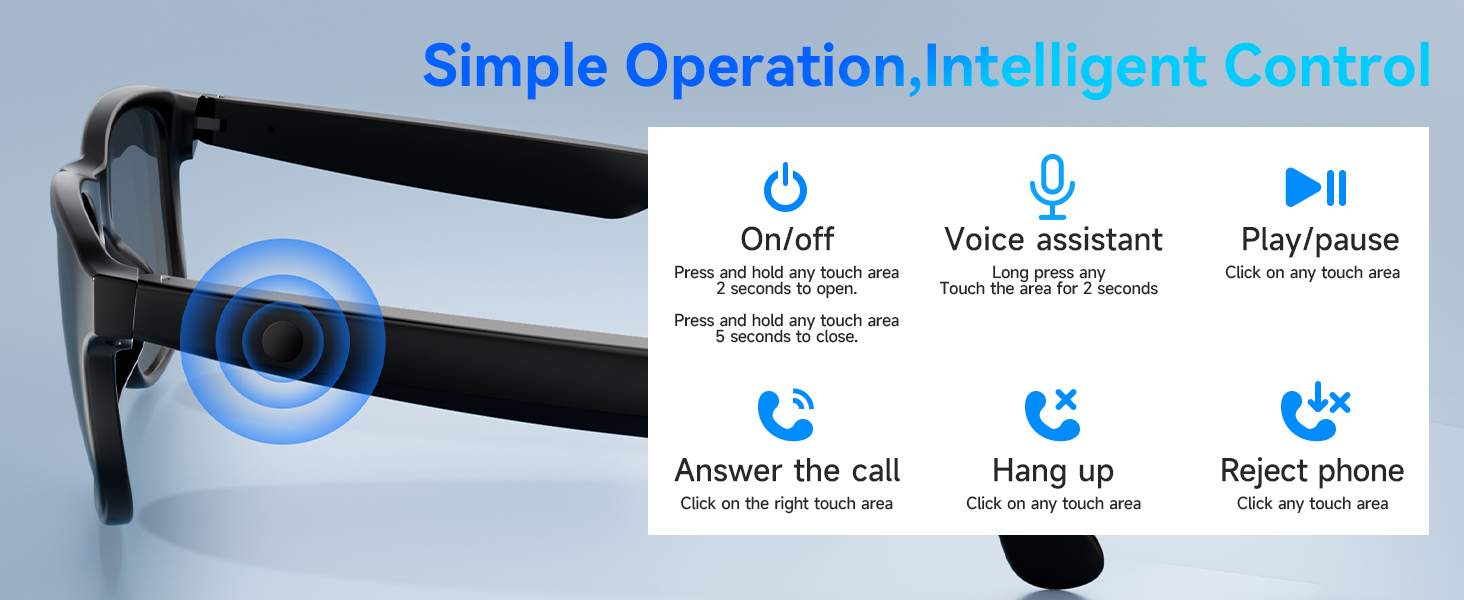 Simple Operation,Intelligent Control

On/off
Press and hold any touch area 2 seconds to open.

Press and hold any touch area 5 seconds to close.

Voice assistant
Long press any Touch the area for 2 seconds

Play/pause
Click on any touch area

Answer the call
Click on the right touch area

Hang up
Click on any touch area

Reject phone
Click any touch area